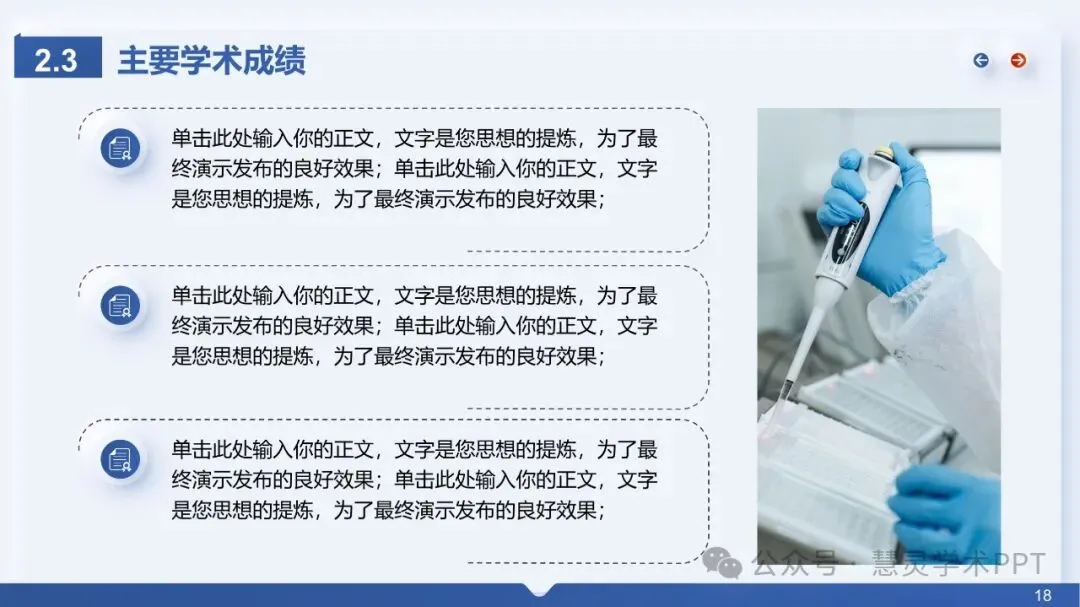 2.3 主要学术成绩

单击此处输入你的正文，文字是您思想的提炼，为了最终演示发布的良好效果；单击此处输入你的正文，文字是您思想的提炼，为了最终演示发布的良好效果；

单击此处输入你的正文，文字是您思想的提炼，为了最终演示发布的良好效果；单击此处输入你的正文，文字是您思想的提炼，为了最终演示发布的良好效果；

单击此处输入你的正文，文字是您思想的提炼，为了最终演示发布的良好效果；单击此处输入你的正文，文字是您思想的提炼，为了最终演示发布的良好效果；

公众号 · 慧灵学术PPT

18